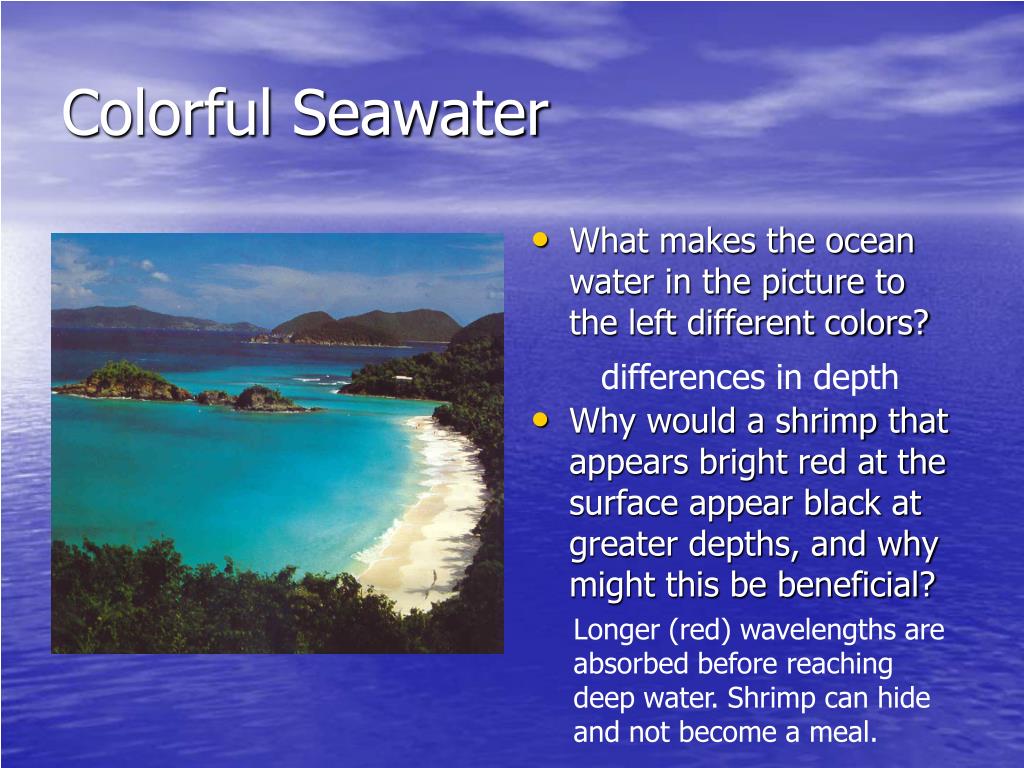 Colorful Seawater

• What makes the ocean water in the picture to the left different colors?

differences in depth

• Why would a shrimp that appears bright red at the surface appear black at greater depths, and why might this be beneficial?

Longer (red) wavelengths are absorbed before reaching deep water. Shrimp can hide and not become a meal.